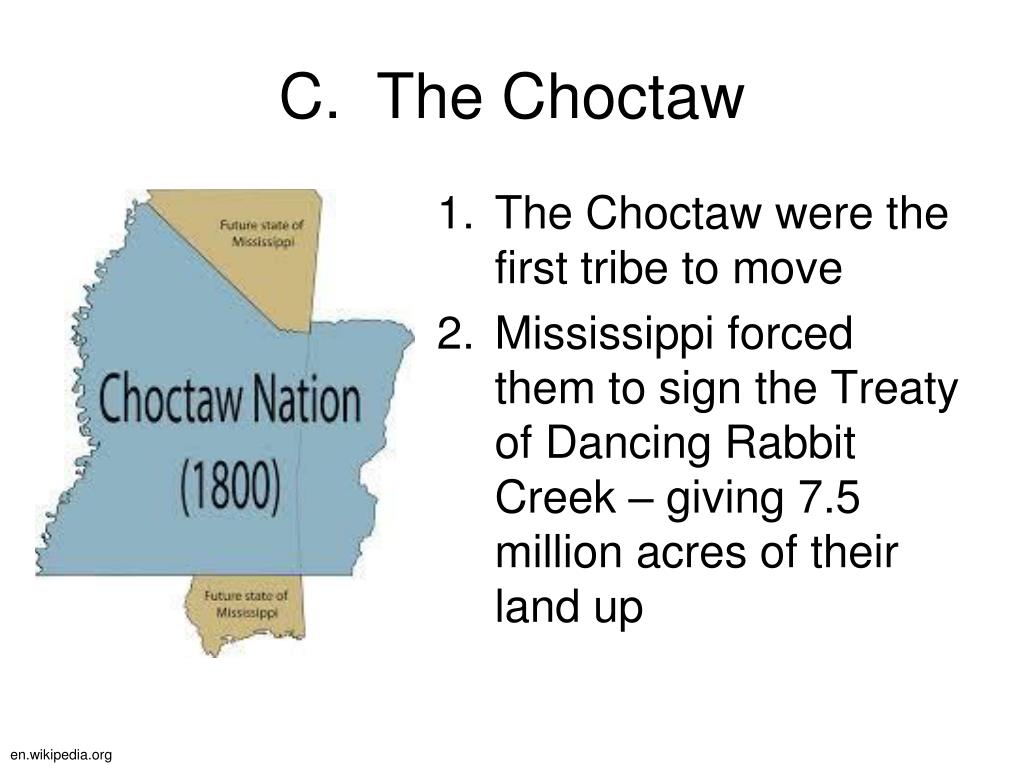 C. The Choctaw

Future state of Mississippi

Choctaw Nation (1800)

Future state of Mississippi

1. The Choctaw were the first tribe to move
2. Mississippi forced them to sign the Treaty of Dancing Rabbit Creek – giving 7.5 million acres of their land up

en.wikipedia.org